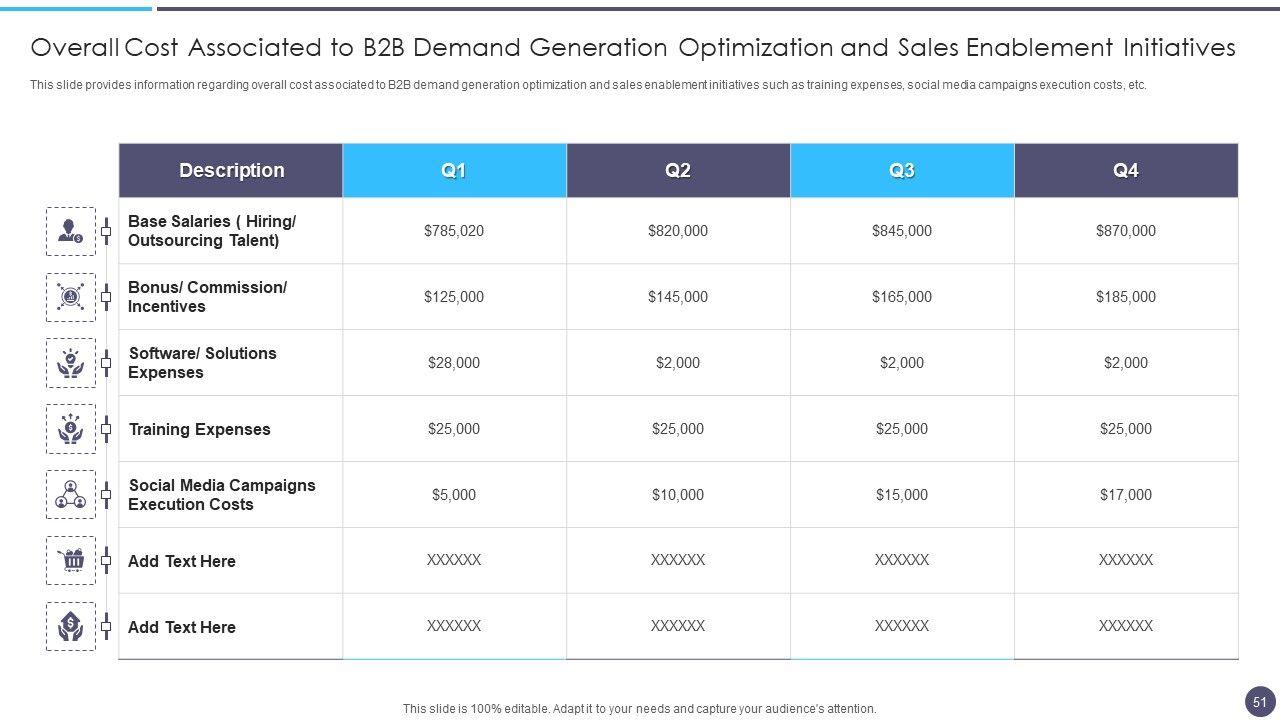 Overall Cost Associated to B2B Demand Generation Optimization and Sales Enablement Initiatives

This slide provides information regarding overall cost associated to B2B demand generation optimization and sales enablement initiatives such as training expenses, social media campaigns execution costs, etc.

| Description | Q1 | Q2 | Q3 | Q4 |
|---|---|---|---|---|
| Base Salaries ( Hiring/ Outsourcing Talent) | $785,020 | $820,000 | $845,000 | $870,000 |
| Bonus/ Commission/ Incentives | $125,000 | $145,000 | $165,000 | $185,000 |
| Software/ Solutions Expenses | $28,000 | $2,000 | $2,000 | $2,000 |
| Training Expenses | $25,000 | $25,000 | $25,000 | $25,000 |
| Social Media Campaigns Execution Costs | $5,000 | $10,000 | $15,000 | $17,000 |
| Add Text Here | XXXXXX | XXXXXX | XXXXXX | XXXXXX |
| Add Text Here | XXXXXX | XXXXXX | XXXXXX | XXXXXX |

This slide is 100% editable. Adapt it to your needs and capture your audience's attention.

51